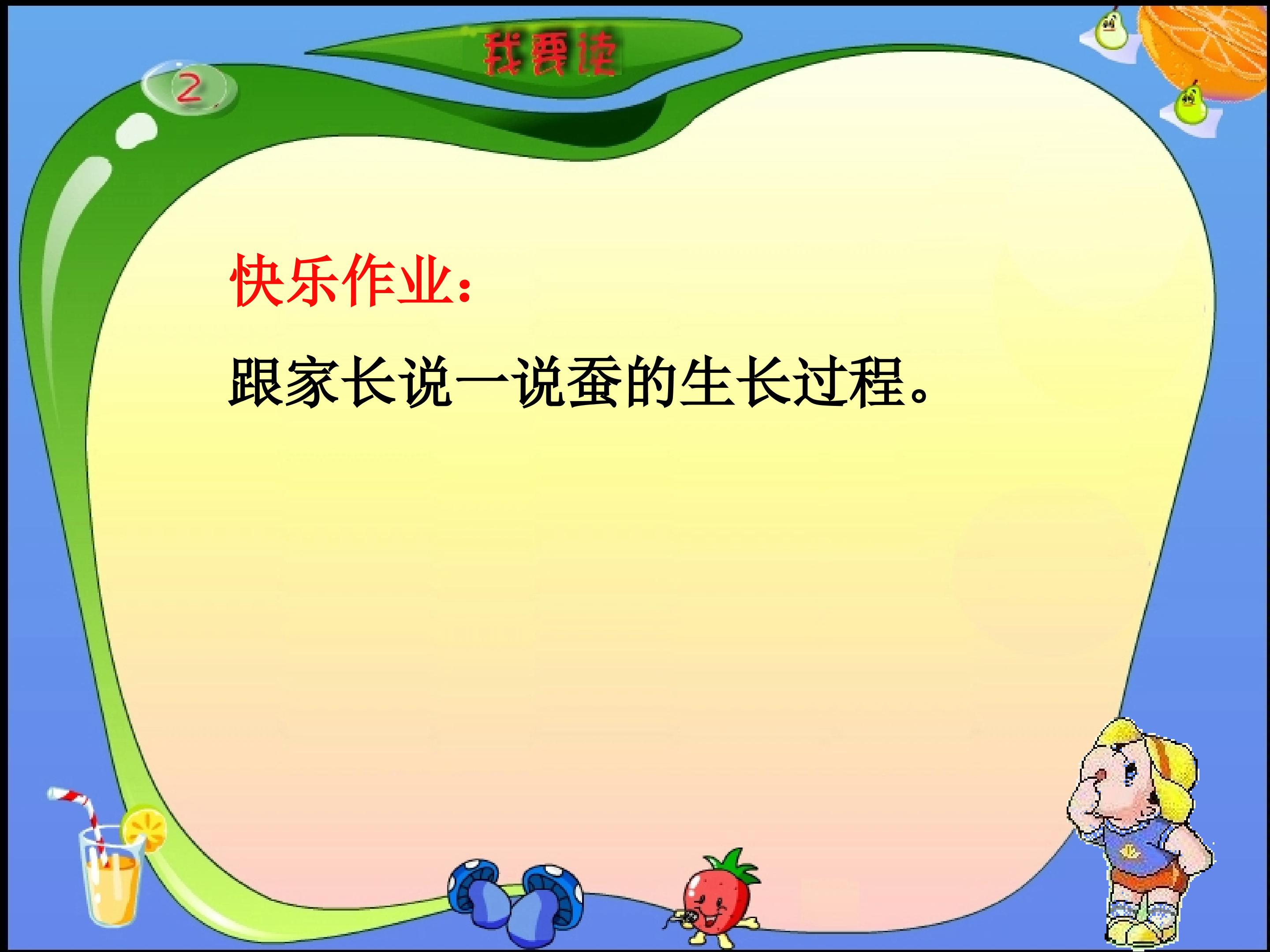 2

我要读

快乐作业：

跟家长说一说蚕的生长过程。